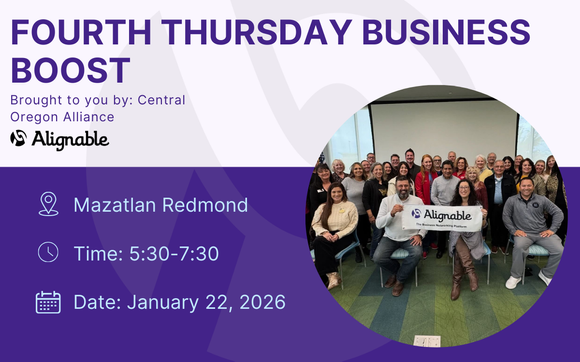 FOURTH THURSDAY BUSINESS BOOST

Brought to you by: Central Oregon Alliance

Alignable

Mazatlan Redmond

Time: 5:30-7:30

Date: January 22, 2026

Alignable
The Business Networking Platform